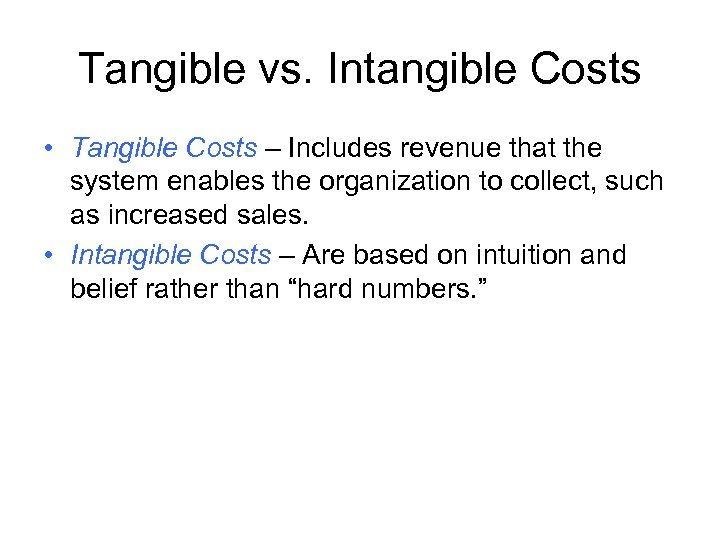 Tangible vs. Intangible Costs

• Tangible Costs – Includes revenue that the system enables the organization to collect, such as increased sales.

• Intangible Costs – Are based on intuition and belief rather than “hard numbers.”